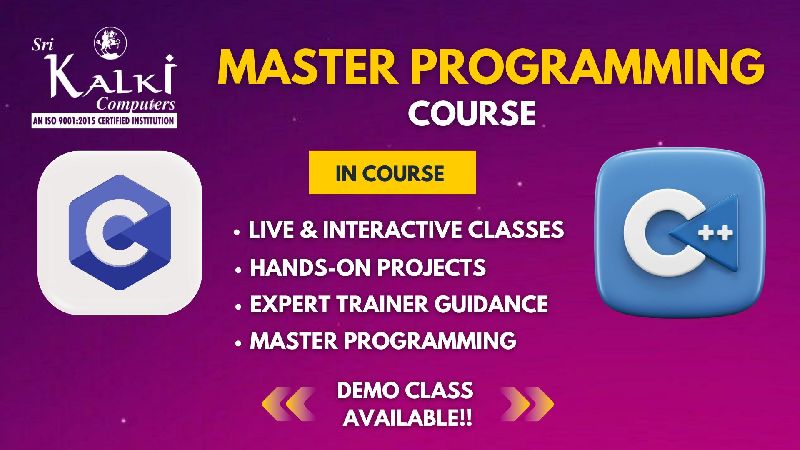 Sri KALKI Computers
AN ISO 9001:2015 CERTIFIED INSTITUTION

MASTER PROGRAMMING
COURSE

IN COURSE

C

• LIVE & INTERACTIVE CLASSES
• HANDS-ON PROJECTS
• EXPERT TRAINER GUIDANCE
• MASTER PROGRAMMING

C++

DEMO CLASS AVAILABLE!!